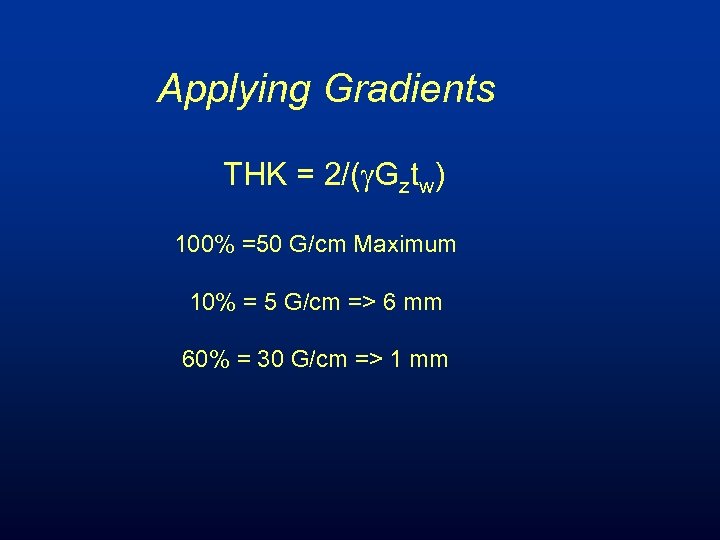 Applying Gradients

THK = $2/(\gamma G_z t_w)$

100% =50 G/cm Maximum

10% = 5 G/cm => 6 mm

60% = 30 G/cm => 1 mm